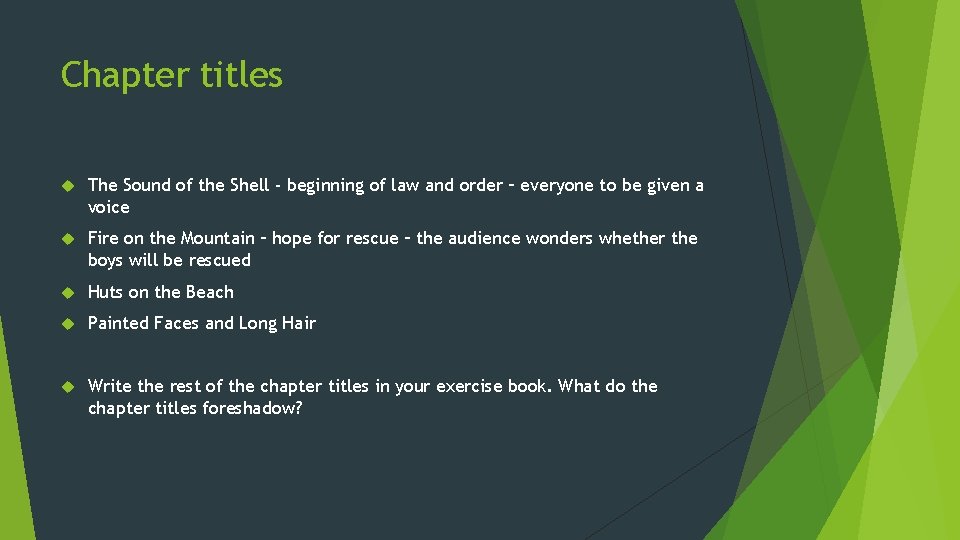 Chapter titles

The Sound of the Shell - beginning of law and order – everyone to be given a voice

Fire on the Mountain – hope for rescue – the audience wonders whether the boys will be rescued

Huts on the Beach

Painted Faces and Long Hair

Write the rest of the chapter titles in your exercise book. What do the chapter titles foreshadow?